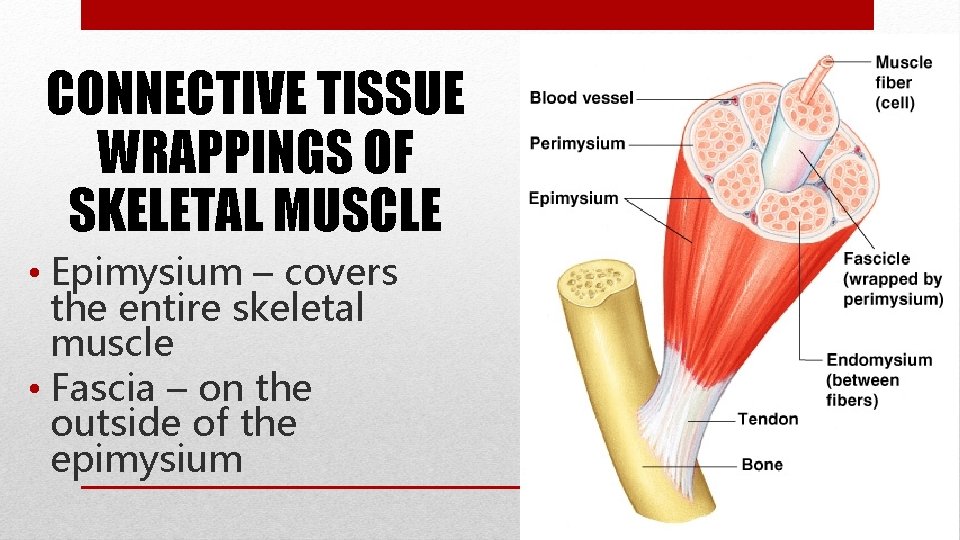 CONNECTIVE TISSUE WRAPPINGS OF SKELETAL MUSCLE

• Epimysium – covers the entire skeletal muscle
• Fascia – on the outside of the epimysium

Blood vessel
Perimysium
Epimysium
Muscle fiber (cell)
Fascicle (wrapped by perimysium)
Endomysium (between fibers)
Tendon
Bone